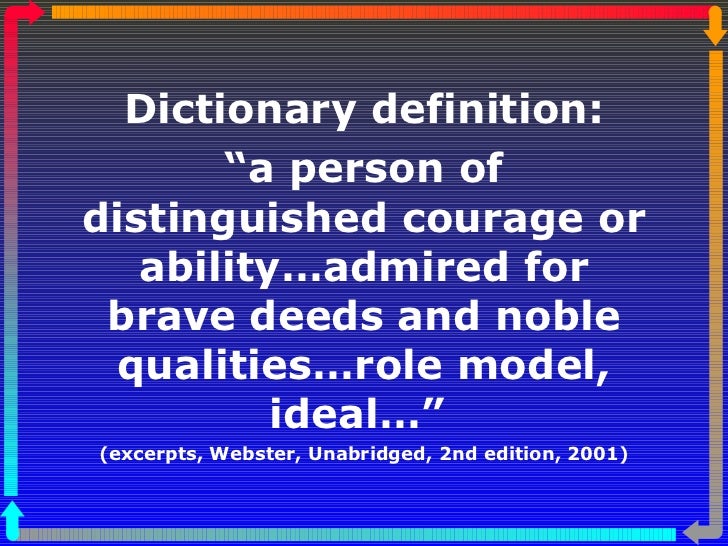 Dictionary definition:

“a person of distinguished courage or ability…admired for brave deeds and noble qualities…role model, ideal…”

(excerpts, Webster, Unabridged, 2nd edition, 2001)